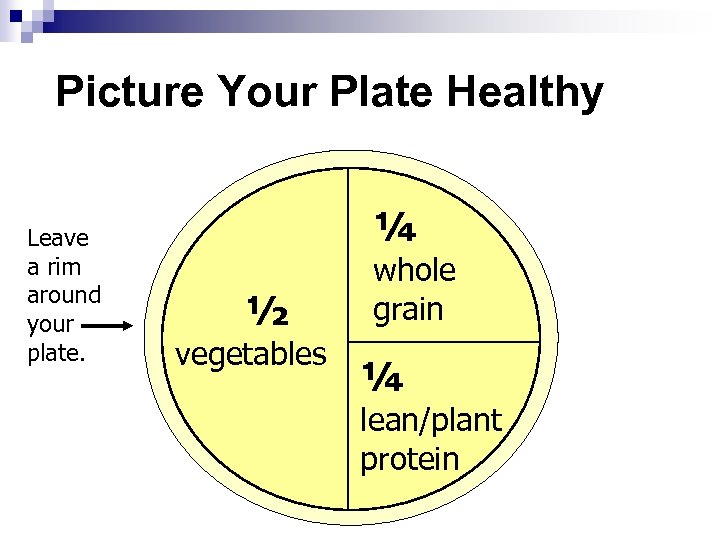 Picture Your Plate Healthy

Leave a rim around your plate.

½ vegetables

¼ whole grain

¼ lean/plant protein